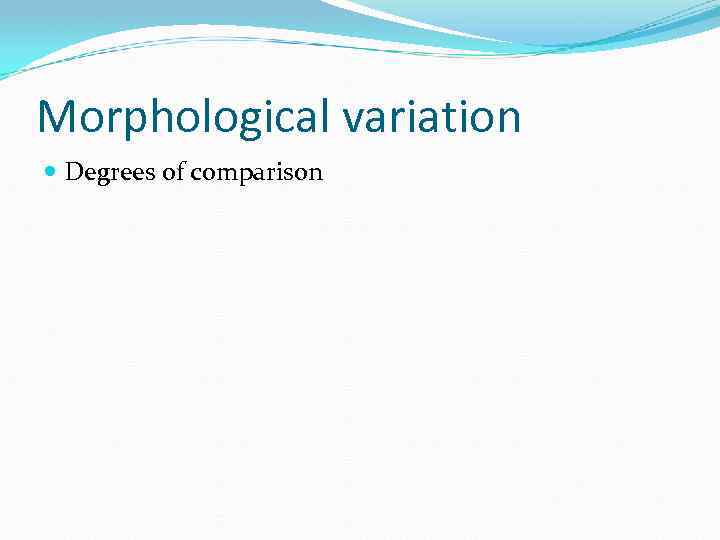 Morphological variation

Degrees of comparison